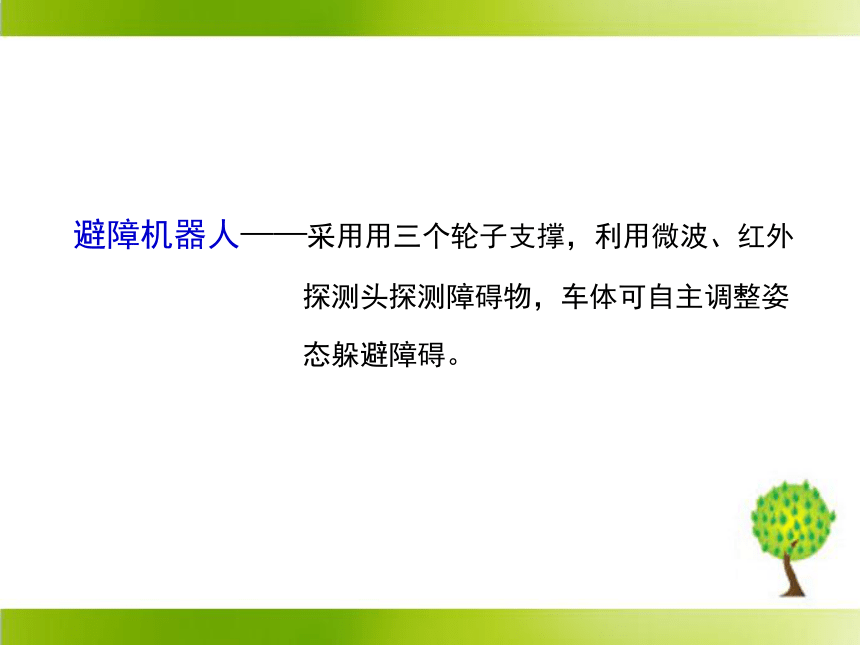 避障机器人——采用用三个轮子支撑，利用微波、红外探测头探测障碍物，车体可自主调整姿态躲避障碍。